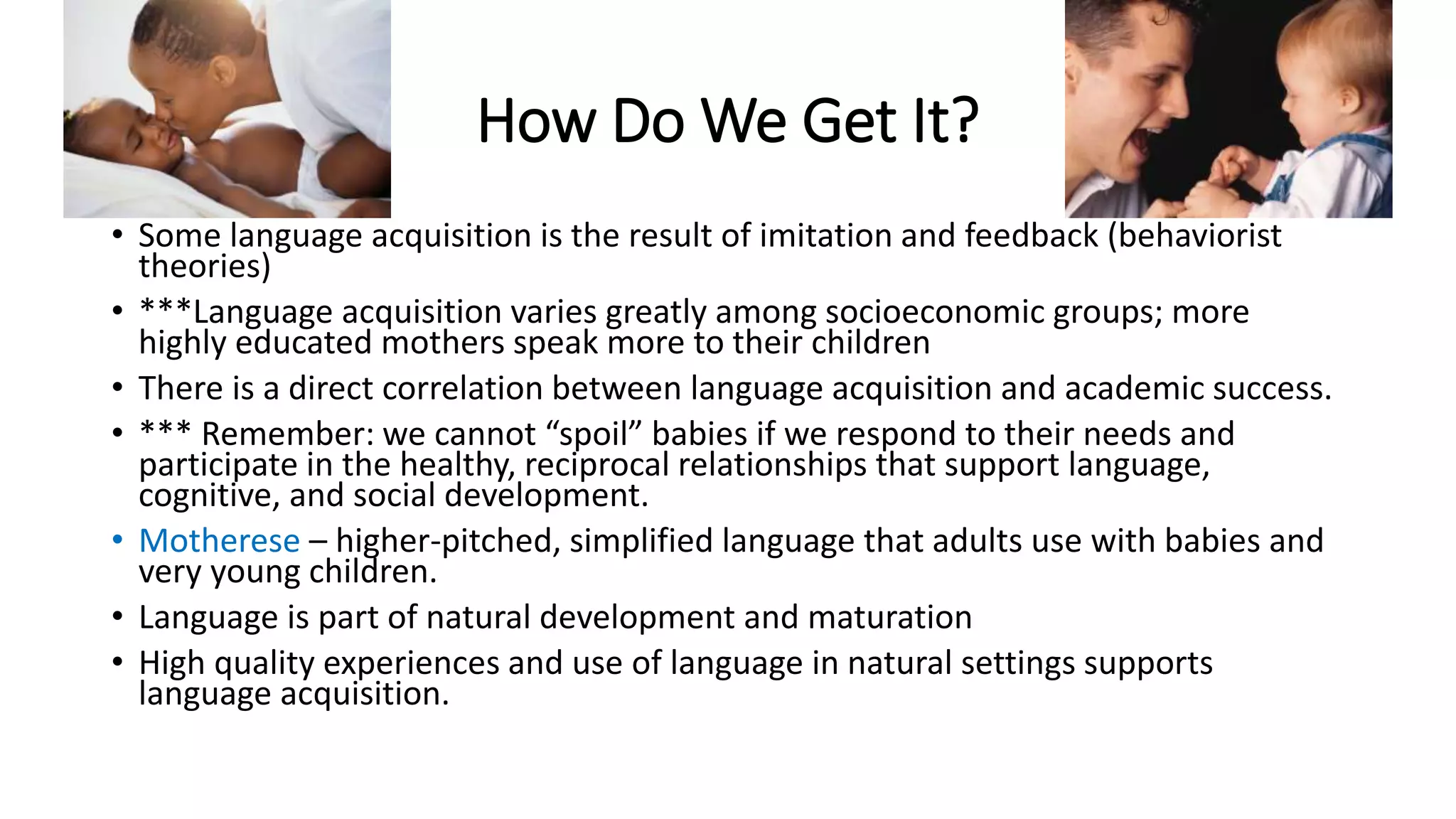 How Do We Get It?

• Some language acquisition is the result of imitation and feedback (behaviorist theories)
• ***Language acquisition varies greatly among socioeconomic groups; more highly educated mothers speak more to their children
• There is a direct correlation between language acquisition and academic success.
• *** Remember: we cannot “spoil” babies if we respond to their needs and participate in the healthy, reciprocal relationships that support language, cognitive, and social development.
• Motherese – higher-pitched, simplified language that adults use with babies and very young children.
• Language is part of natural development and maturation
• High quality experiences and use of language in natural settings supports language acquisition.